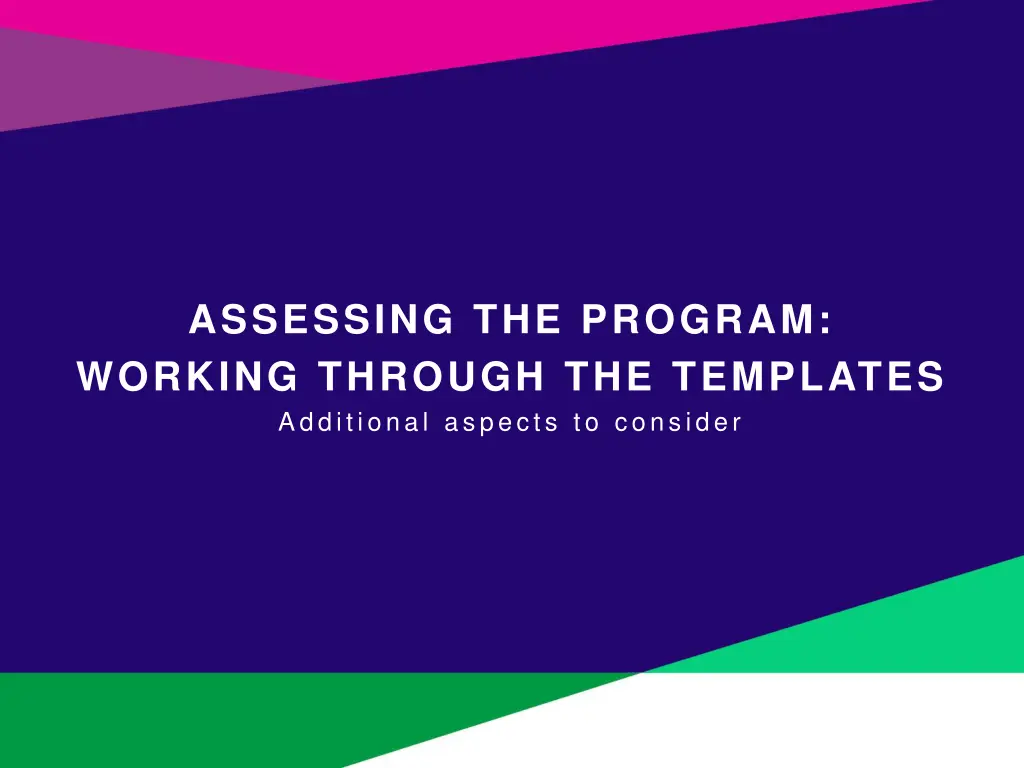 ASSESSING THE PROGRAM:
WORKING THROUGH THE TEMPLATES
Additional aspects to consider